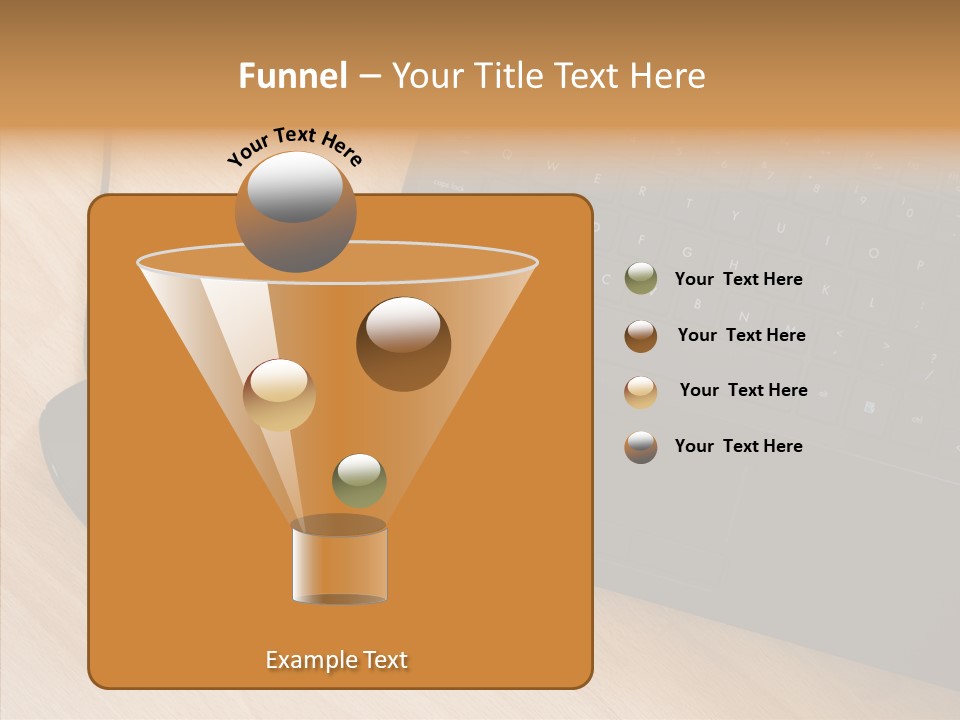 Funnel – Your Title Text Here

Your Text Here

Your Text Here

Your Text Here

Your Text Here

Your Text Here

Example Text